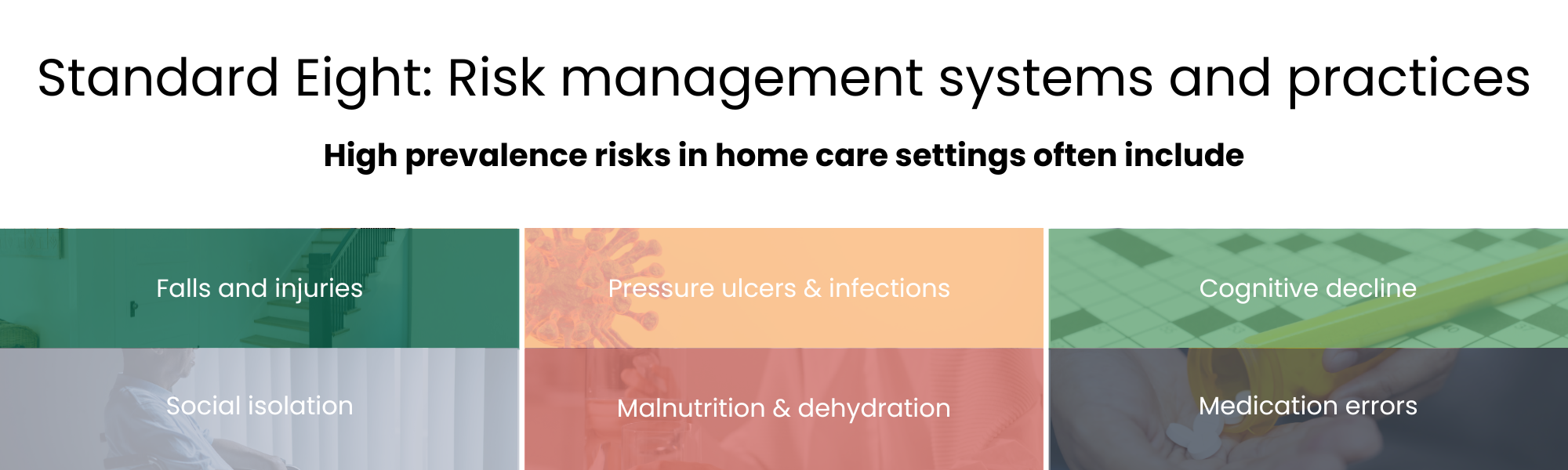 Standard Eight: Risk management systems and practices

High prevalence risks in home care settings often include

Falls and injuries

Pressure ulcers & infections

Cognitive decline

Social isolation

Malnutrition & dehydration

Medication errors